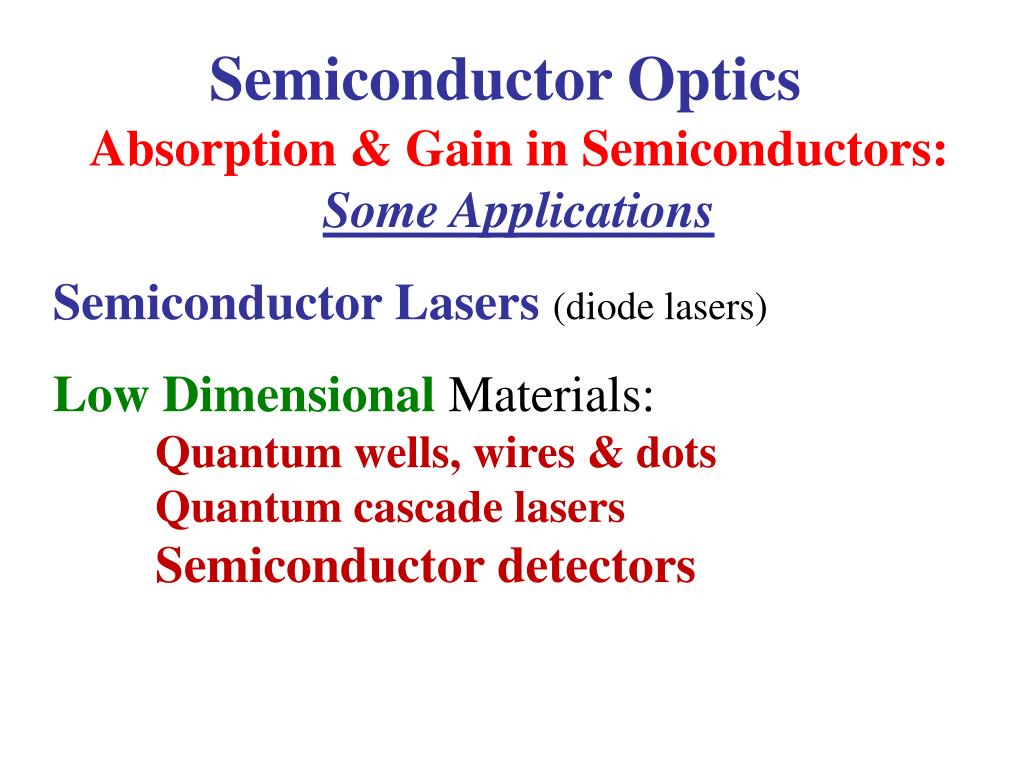 Semiconductor Optics
Absorption & Gain in Semiconductors:
Some Applications

Semiconductor Lasers (diode lasers)

Low Dimensional Materials:
Quantum wells, wires & dots
Quantum cascade lasers
Semiconductor detectors